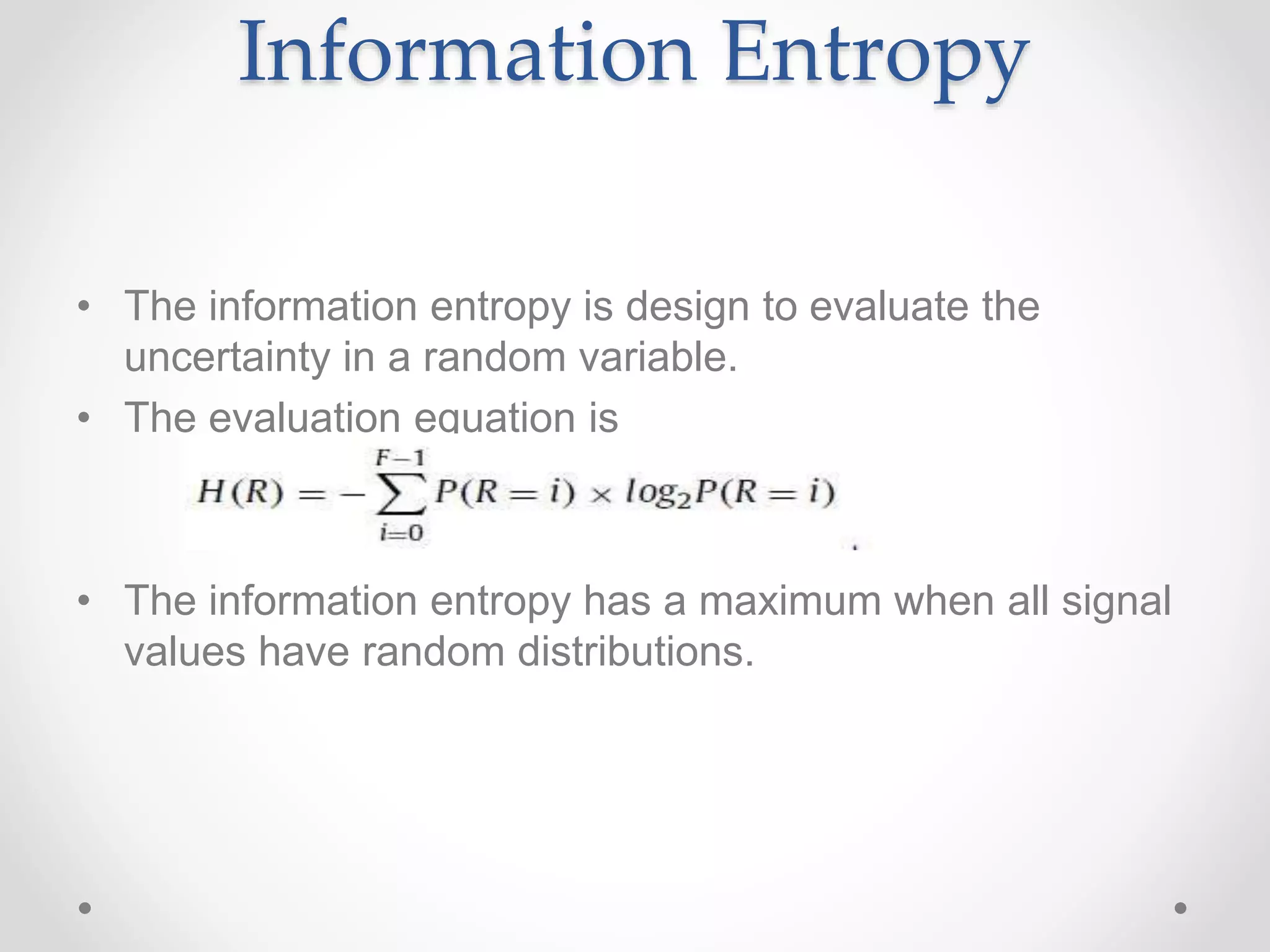 Information Entropy

• The information entropy is design to evaluate the uncertainty in a random variable.
• The evaluation equation is

$H(R) = -\sum_{i=0}^{F-1} P(R=i) \times log_2 P(R=i)$

• The information entropy has a maximum when all signal values have random distributions.